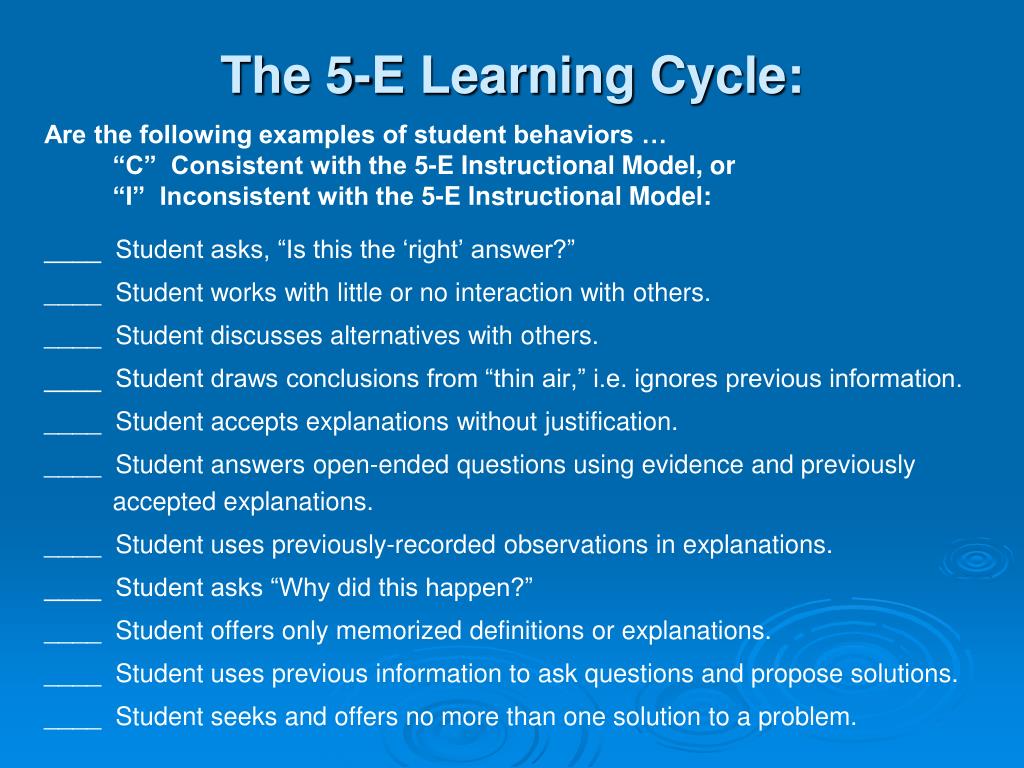 The 5-E Learning Cycle:

Are the following examples of student behaviors …
“C” Consistent with the 5-E Instructional Model, or
“I” Inconsistent with the 5-E Instructional Model:

____ Student asks, “Is this the ‘right’ answer?”
____ Student works with little or no interaction with others.
____ Student discusses alternatives with others.
____ Student draws conclusions from “thin air,” i.e. ignores previous information.
____ Student accepts explanations without justification.
____ Student answers open-ended questions using evidence and previously accepted explanations.
____ Student uses previously-recorded observations in explanations.
____ Student asks “Why did this happen?”
____ Student offers only memorized definitions or explanations.
____ Student uses previous information to ask questions and propose solutions.
____ Student seeks and offers no more than one solution to a problem.